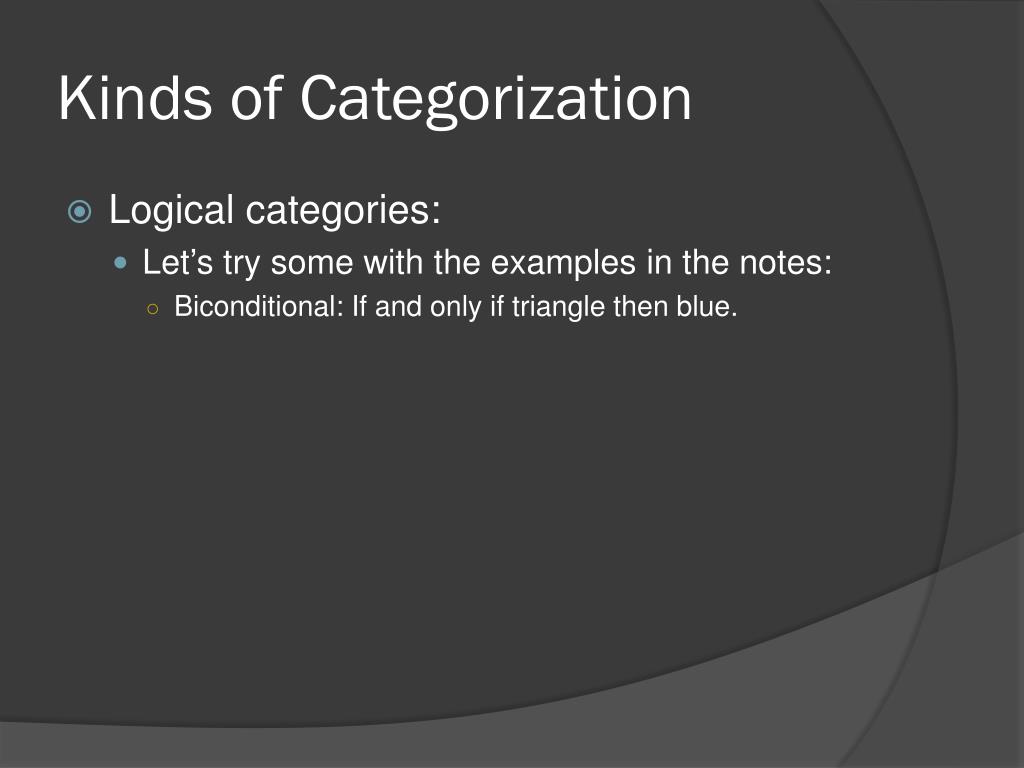 Kinds of Categorization

Logical categories:

Let’s try some with the examples in the notes:

Biconditional: If and only if triangle then blue.